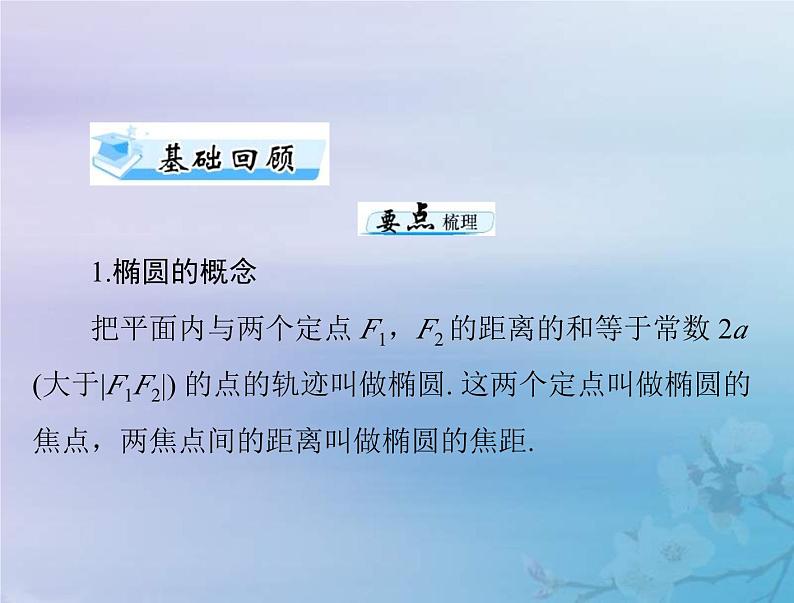 基础回顾

要点梳理

1.椭圆的概念

把平面内与两个定点 $F_1$，$F_2$ 的距离的和等于常数 $2a$ (大于$|F_1F_2|$) 的点的轨迹叫做椭圆. 这两个定点叫做椭圆的焦点，两焦点间的距离叫做椭圆的焦距.